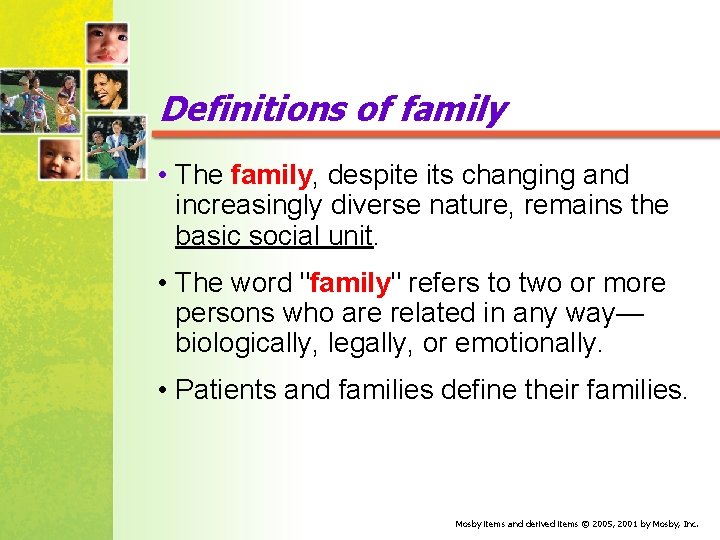 Definitions of family

• The family, despite its changing and increasingly diverse nature, remains the basic social unit.

• The word "family" refers to two or more persons who are related in any way—biologically, legally, or emotionally.

• Patients and families define their families.

Mosby items and derived items © 2005, 2001 by Mosby, Inc.